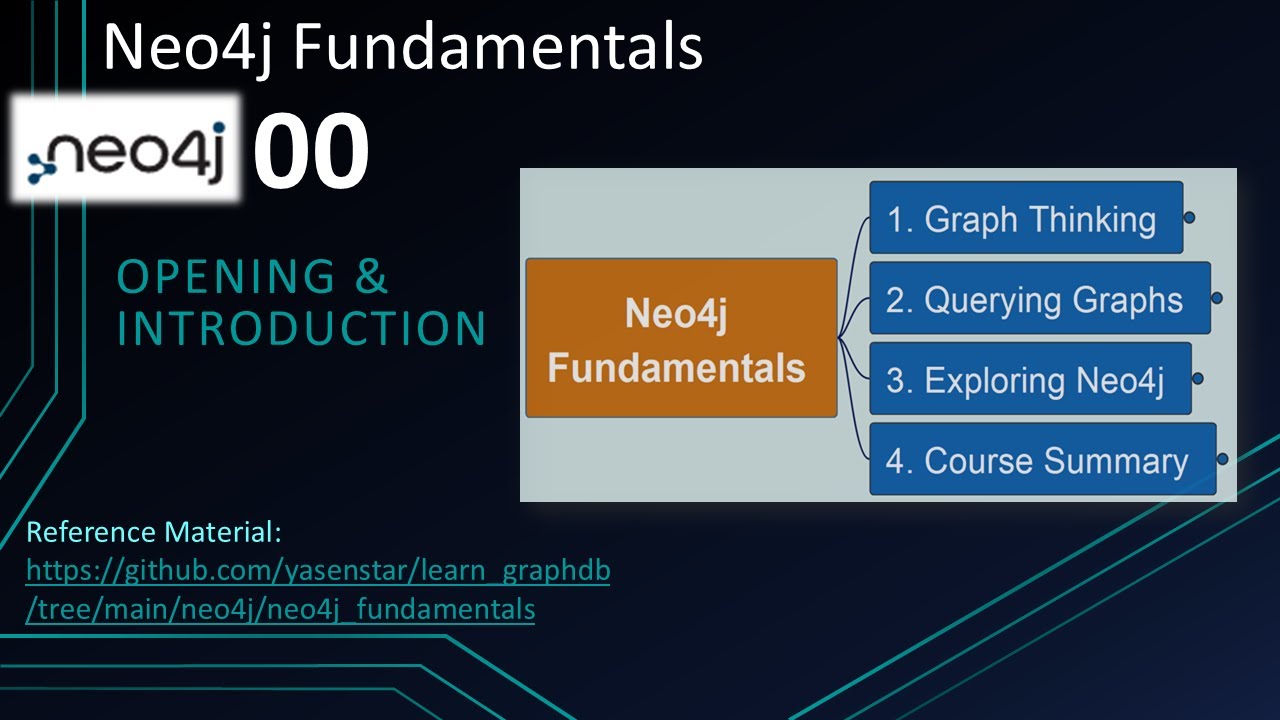 Neo4j Fundamentals

neo4j 00

OPENING & INTRODUCTION

Neo4j Fundamentals

1. Graph Thinking

2. Querying Graphs

3. Exploring Neo4j

4. Course Summary

Reference Material:
https://github.com/yasenstar/learn_graphdb/tree/main/neo4j/neo4j_fundamentals